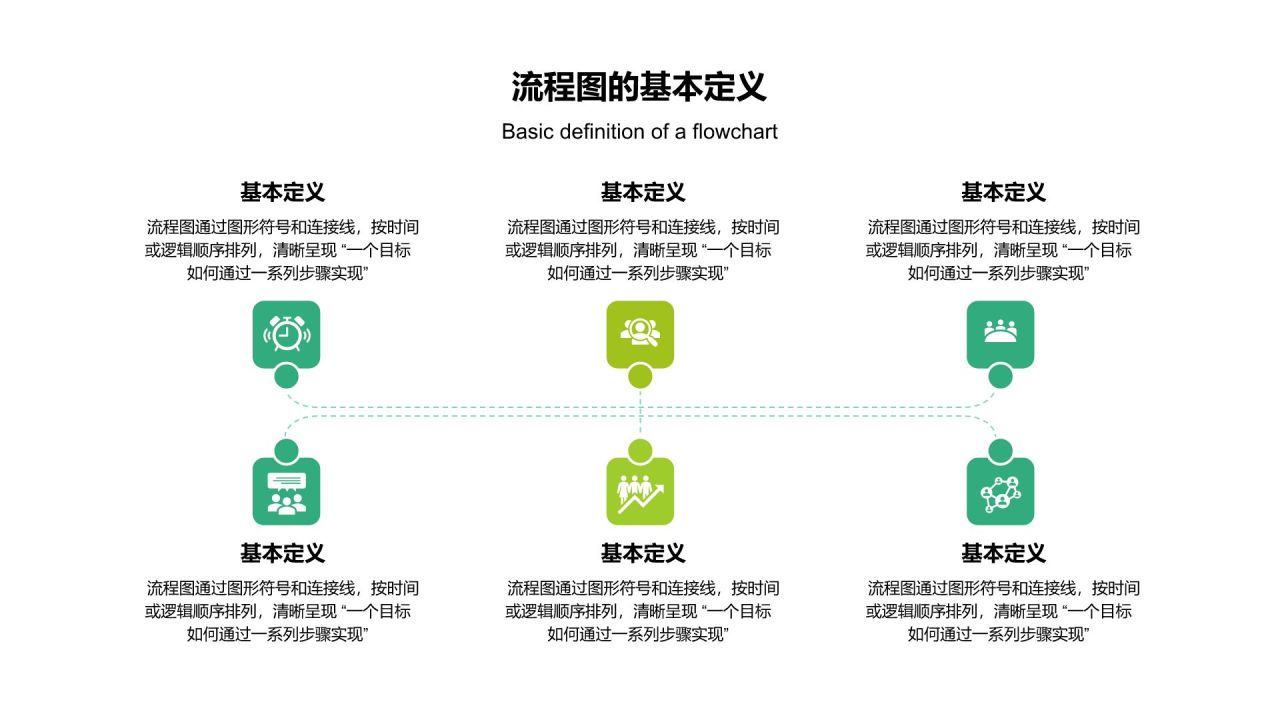 流程图的基本定义

Basic definition of a flowchart

基本定义

流程图通过图形符号和连接线，按时间或逻辑顺序排列，清晰呈现 “一个目标如何通过一系列步骤实现”

基本定义

流程图通过图形符号和连接线，按时间或逻辑顺序排列，清晰呈现 “一个目标如何通过一系列步骤实现”

基本定义

流程图通过图形符号和连接线，按时间或逻辑顺序排列，清晰呈现 “一个目标如何通过一系列步骤实现”

基本定义

流程图通过图形符号和连接线，按时间或逻辑顺序排列，清晰呈现 “一个目标如何通过一系列步骤实现”

基本定义

流程图通过图形符号和连接线，按时间或逻辑顺序排列，清晰呈现 “一个目标如何通过一系列步骤实现”

基本定义

流程图通过图形符号和连接线，按时间或逻辑顺序排列，清晰呈现 “一个目标如何通过一系列步骤实现”